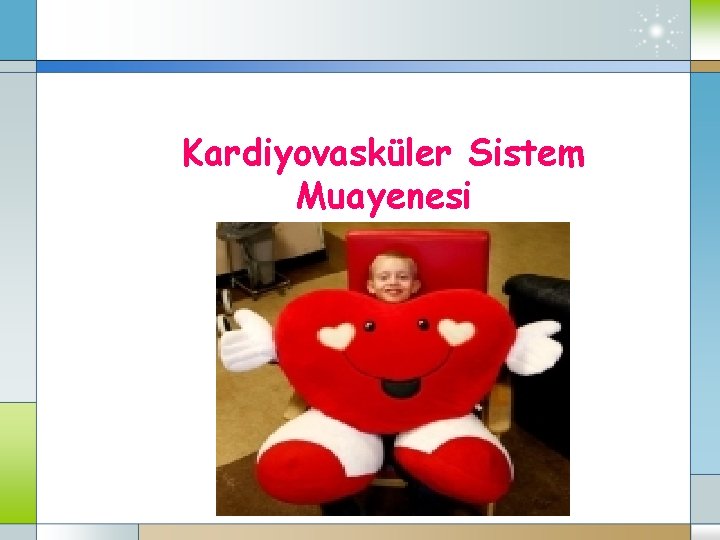 Kardiyovasküler Sistem Muayenesi